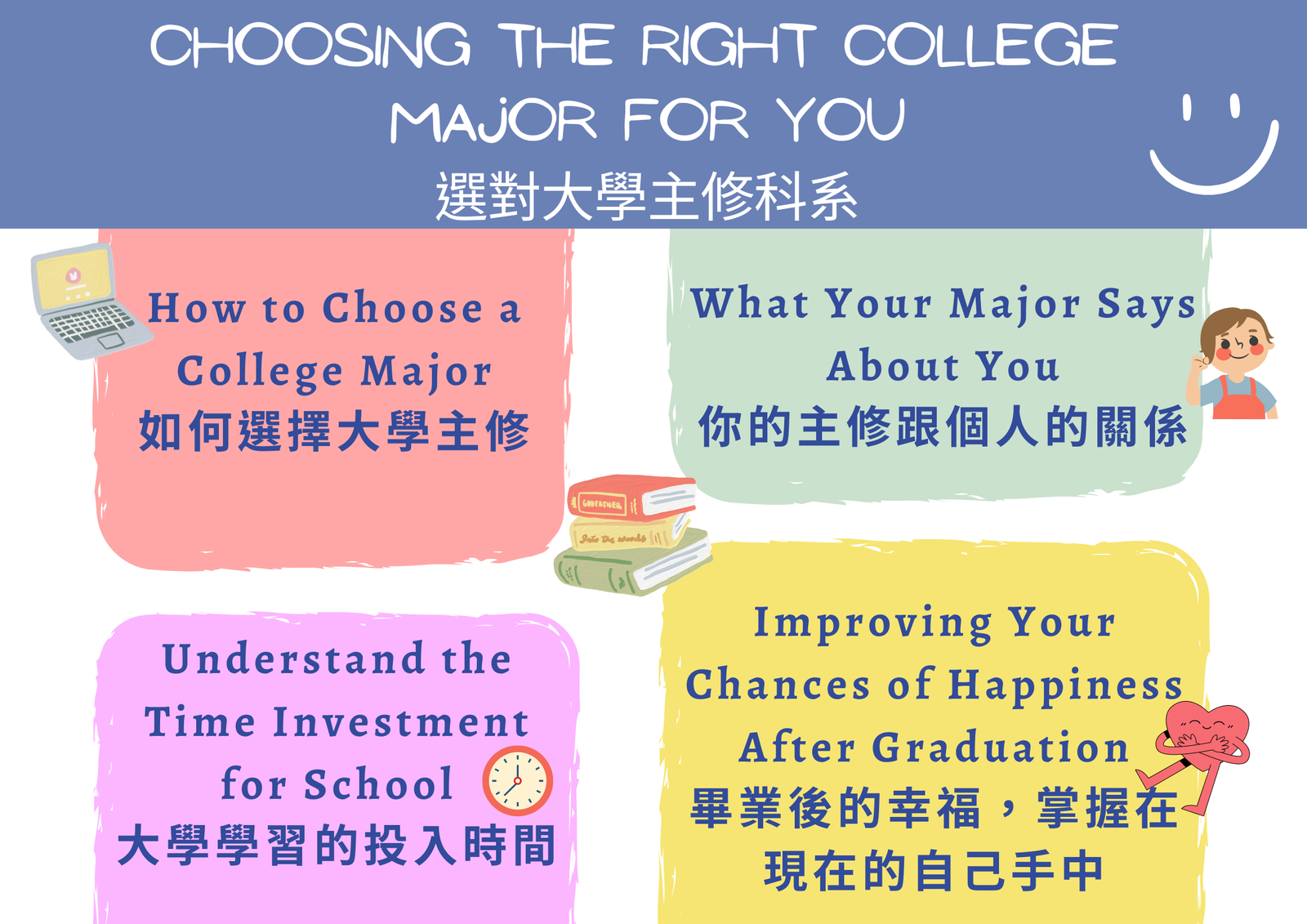 CHOOSING THE RIGHT COLLEGE MAJOR FOR YOU
選對大學主修科系

How to Choose a College Major
如何選擇大學主修

What Your Major Says About You
你的主修跟個人的關係

GODFATHER
Into the woods

Understand the Time Investment for School
大學學習的投入時間

Improving Your Chances of Happiness After Graduation
畢業後的幸福，掌握在現在的自己手中